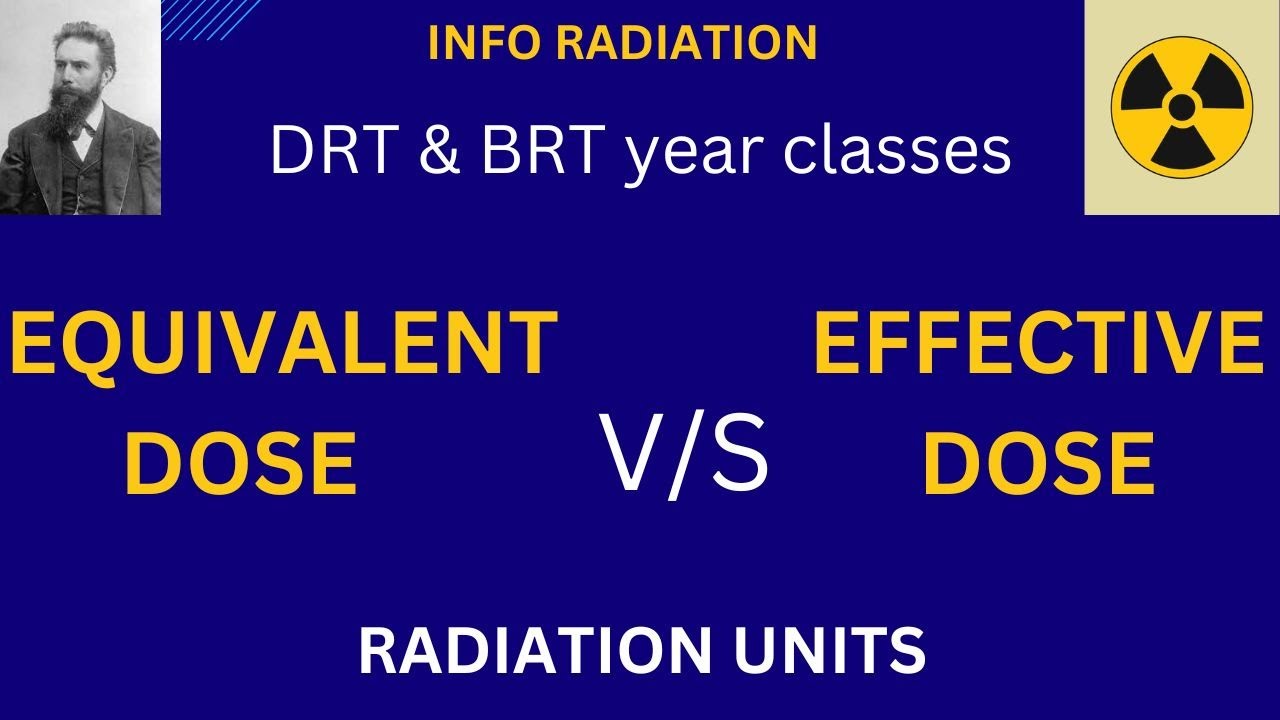 INFO RADIATION

DRT & BRT year classes

EQUIVALENT DOSE

V/S

EFFECTIVE DOSE

RADIATION UNITS